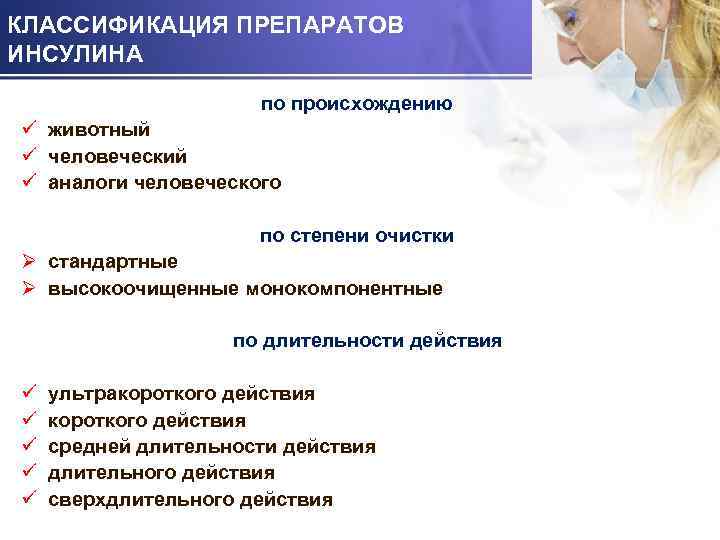 КЛАССИФИКАЦИЯ ПРЕПАРАТОВ ИНСУЛИНА

по происхождению

✓ животный
✓ человеческий
✓ аналоги человеческого

по степени очистки

➢ стандартные
➢ высокоочищенные монокомпонентные

по длительности действия

✓ ультракороткого действия
✓ короткого действия
✓ средней длительности действия
✓ длительного действия
✓ сверхдлительного действия